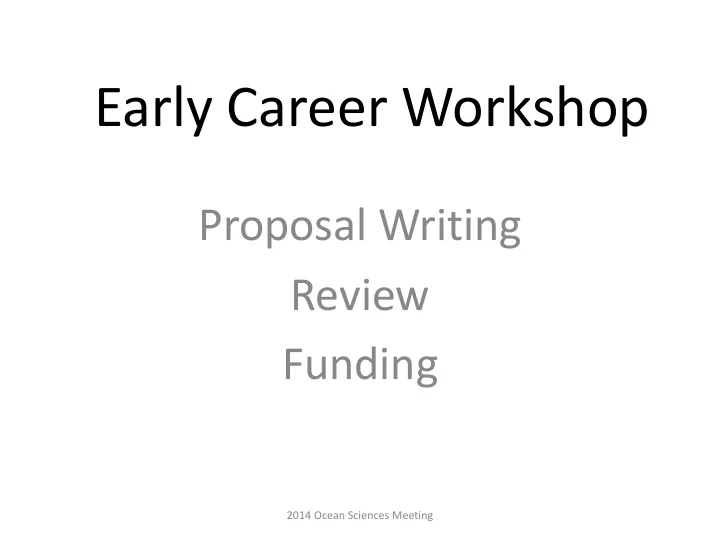 Early Career Workshop

Proposal Writing
Review
Funding

2014 Ocean Sciences Meeting